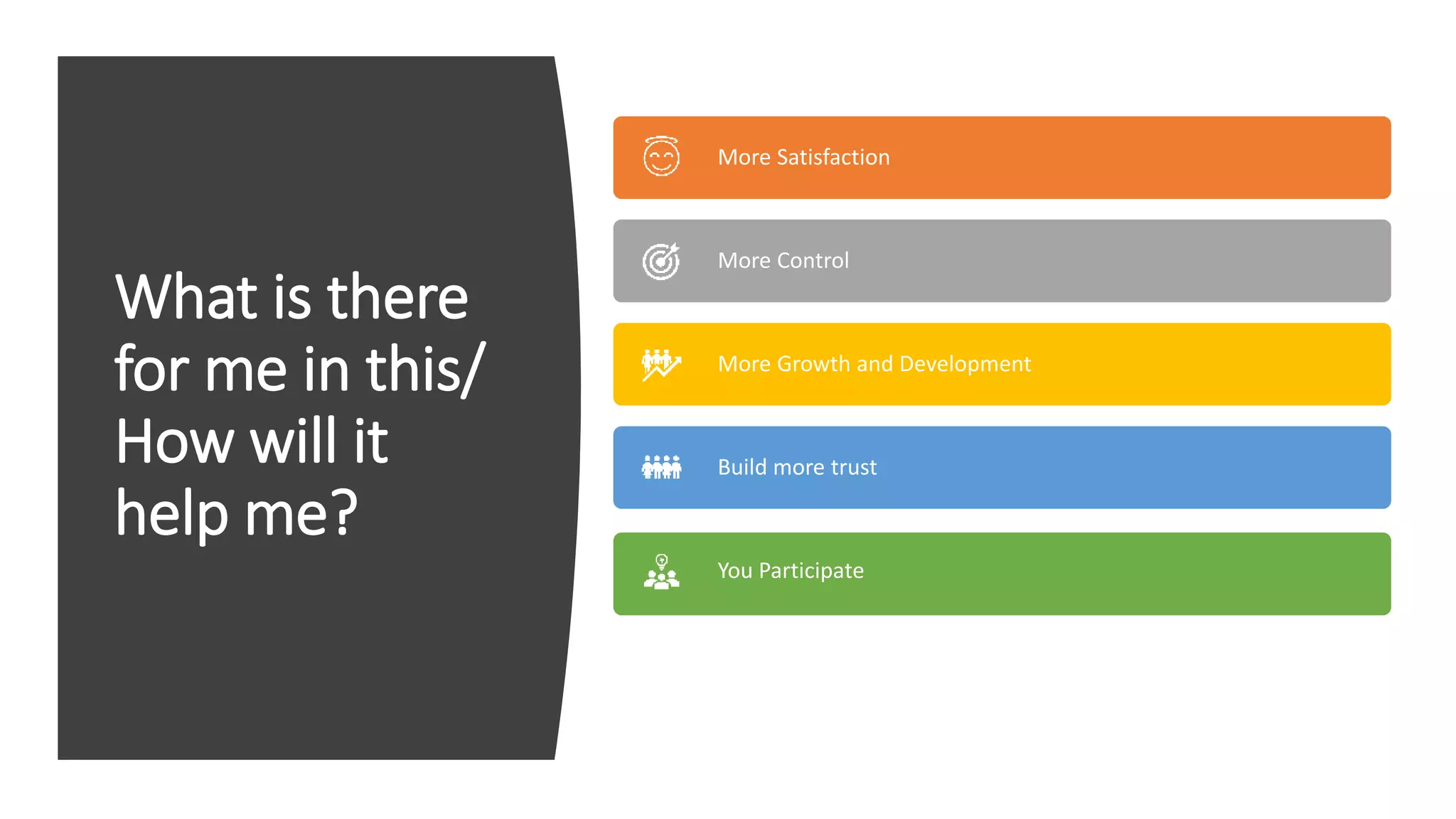 What is there for me in this/ How will it help me?

More Satisfaction

More Control

More Growth and Development

Build more trust

You Participate